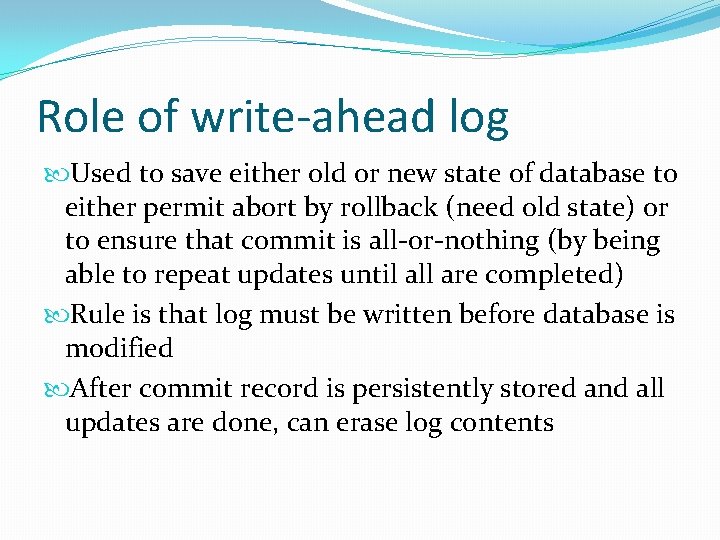 Role of write-ahead log

Used to save either old or new state of database to either permit abort by rollback (need old state) or to ensure that commit is all-or-nothing (by being able to repeat updates until all are completed)

Rule is that log must be written before database is modified

After commit record is persistently stored and all updates are done, can erase log contents